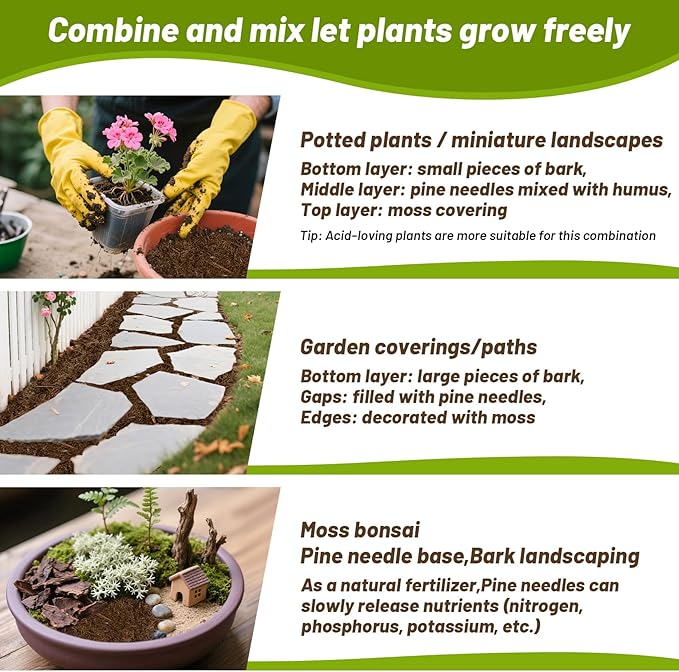 Combine and mix let plants grow freely

Potted plants / miniature landscapes
Bottom layer: small pieces of bark,
Middle layer: pine needles mixed with humus,
Top layer: moss covering
Tip: Acid-loving plants are more suitable for this combination

Garden coverings/paths
Bottom layer: large pieces of bark,
Gaps: filled with pine needles,
Edges: decorated with moss

Moss bonsai
Pine needle base,Bark landscaping
As a natural fertilizer,Pine needles can slowly release nutrients (nitrogen, phosphorus, potassium, etc.)